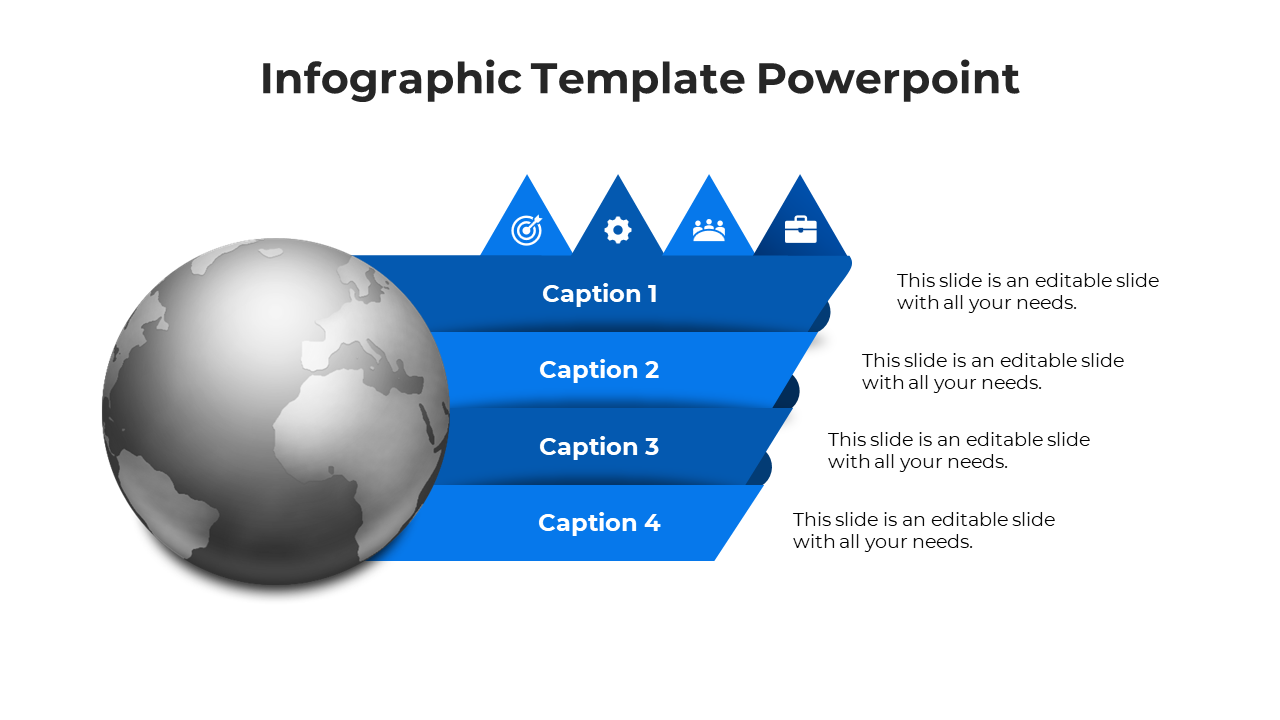 Infographic Template Powerpoint

Caption 1

This slide is an editable slide with all your needs.

Caption 2

This slide is an editable slide with all your needs.

Caption 3

This slide is an editable slide with all your needs.

Caption 4

This slide is an editable slide with all your needs.